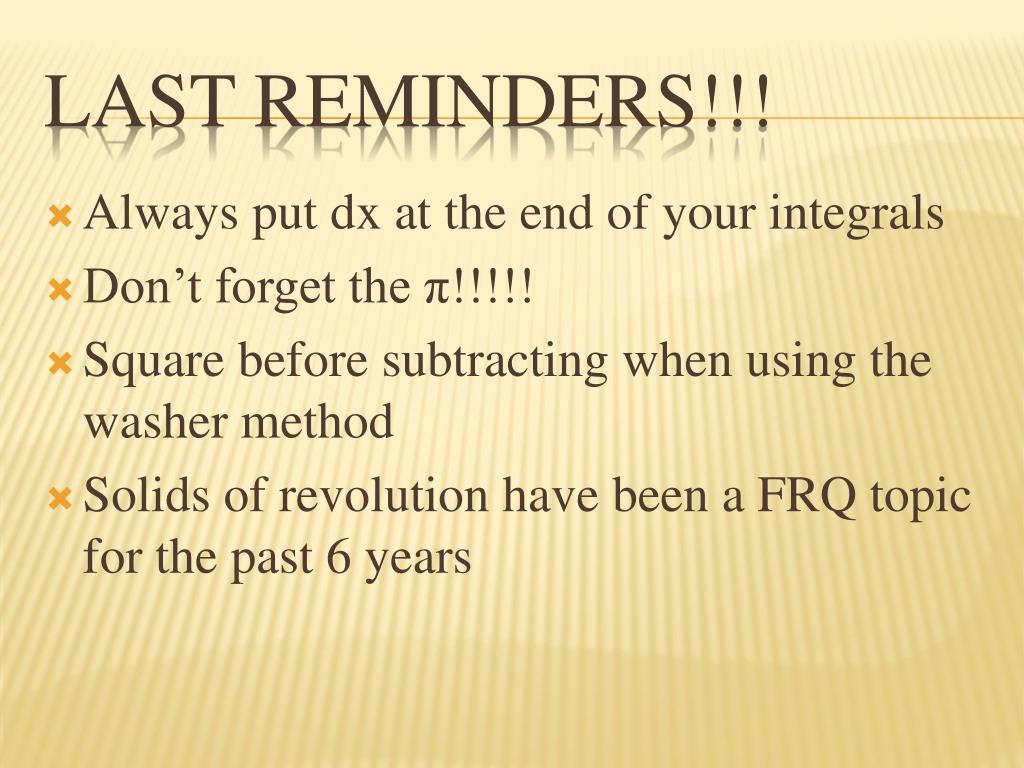 LAST REMINDERS!!!

Always put dx at the end of your integrals

Don’t forget the π!!!!!

Square before subtracting when using the washer method

Solids of revolution have been a FRQ topic for the past 6 years